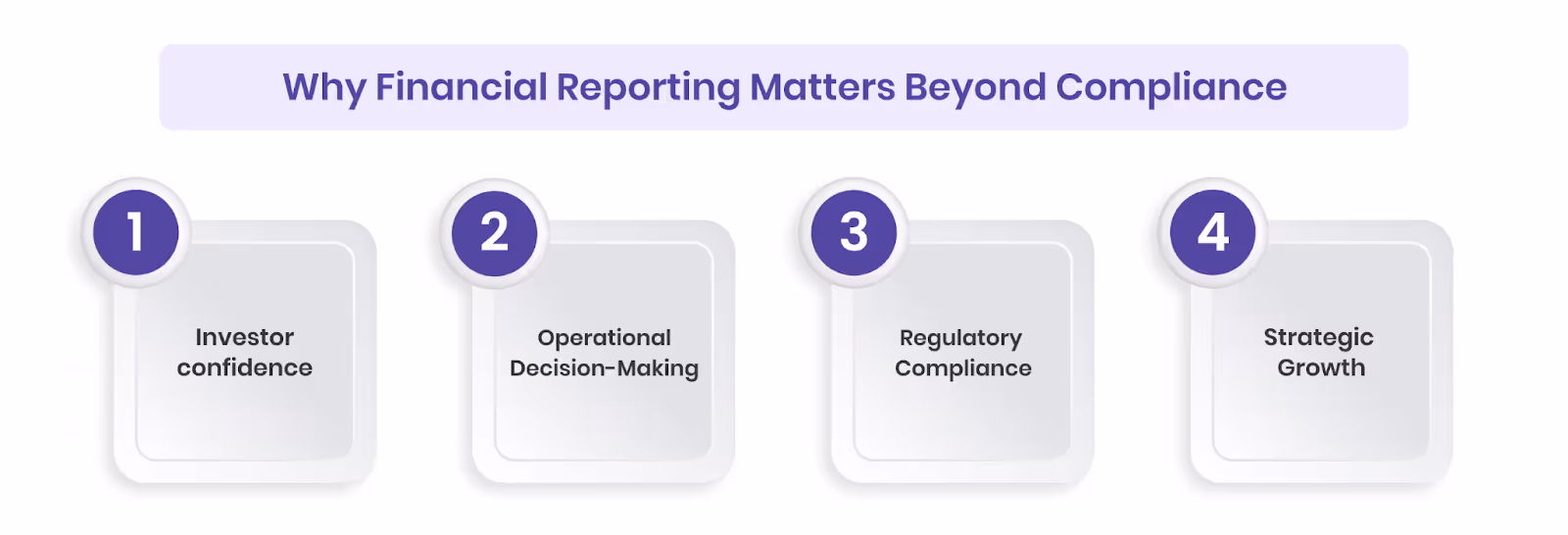 Why Financial Reporting Matters Beyond Compliance

1

Investor confidence

2

Operational Decision-Making

3

Regulatory Compliance

4

Strategic Growth